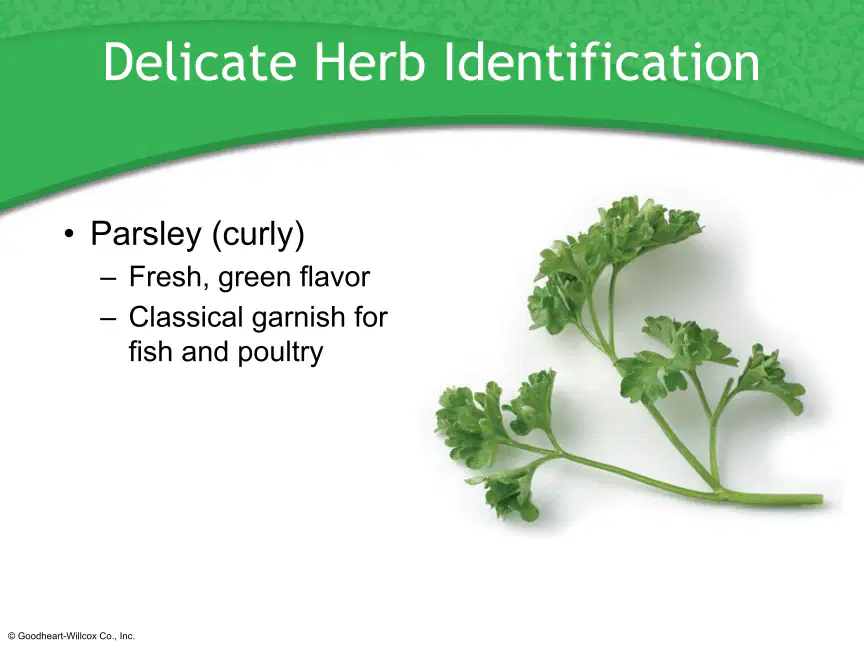 Delicate Herb Identification

• Parsley (curly)
– Fresh, green flavor
– Classical garnish for fish and poultry

© Goodheart-Willcox Co., Inc.